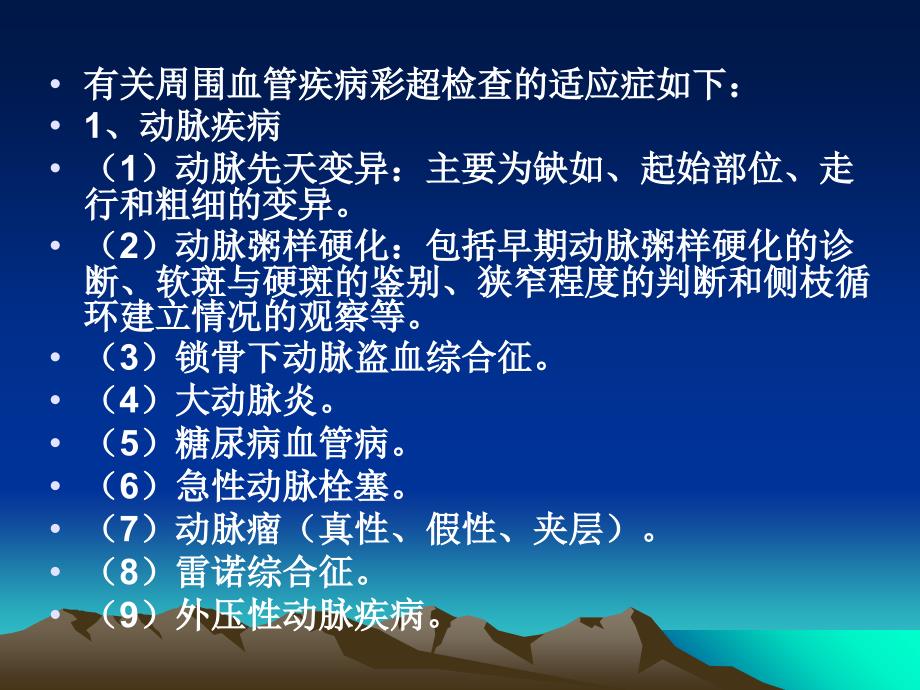 • 有关周围血管疾病彩超检查的适应症如下：
• 1、动脉疾病
• （1）动脉先天变异：主要为缺如、起始部位、走行和粗细的变异。
• （2）动脉粥样硬化：包括早期动脉粥样硬化的诊断、软斑与硬斑的鉴别、狭窄程度的判断和侧枝循环建立情况的观察等。
• （3）锁骨下动脉盗血综合征。
• （4）大动脉炎。
• （5）糖尿病血管病。
• （6）急性动脉栓塞。
• （7）动脉瘤（真性、假性、夹层）。
• （8）雷诺综合征。
• （9）外压性动脉疾病。